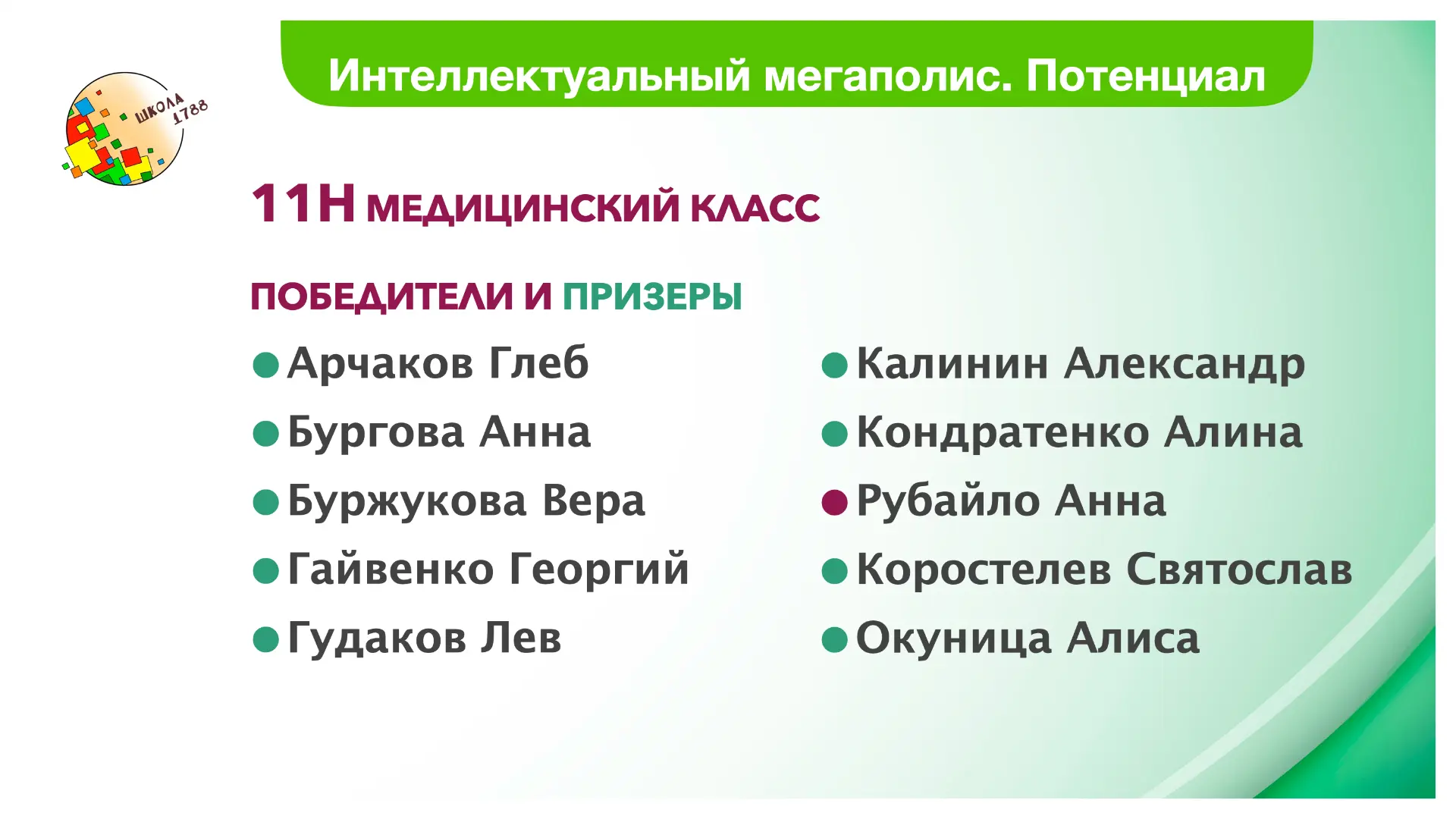 ШКОЛА 1788

Интеллектуальный мегаполис. Потенциал

11Н МЕДИЦИНСКИЙ КЛАСС

ПОБЕДИТЕЛИ И ПРИЗЕРЫ

Арчаков Глеб
Бургова Анна
Буржукова Вера
Гайвенко Георгий
Гудаков Лев

Калинин Александр
Кондратенко Алина
Рубайло Анна
Коростелев Святослав
Окуница Алиса